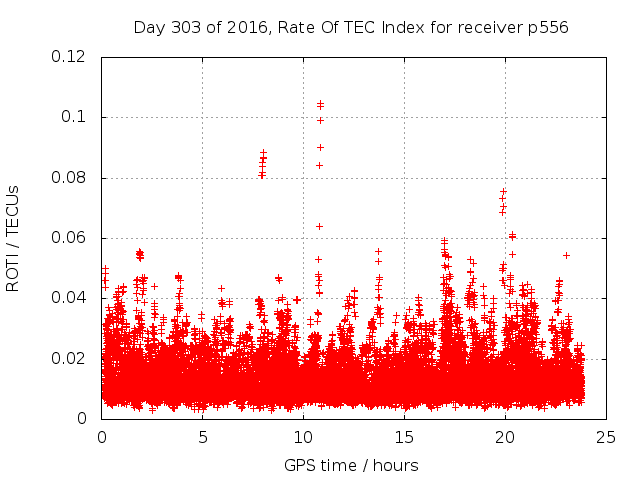 Day 303 of 2016, Rate Of TEC Index for receiver p556

ROTI / TECUs

0.12
0.1
0.08
0.06
0.04
0.02
0

0
5
10
15
20
25

GPS time / hours